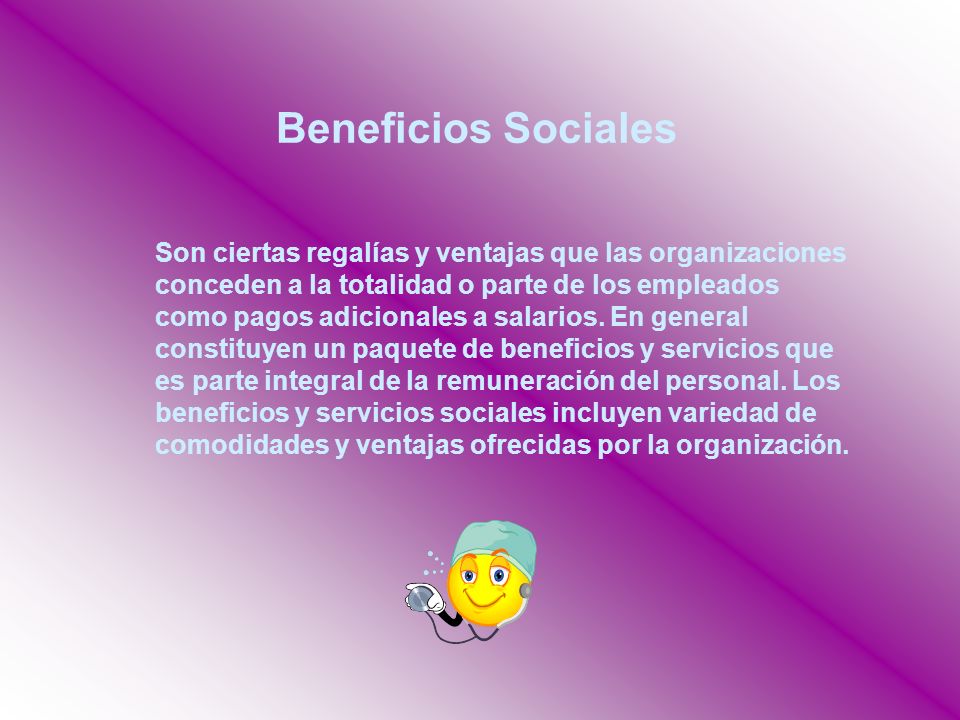 Beneficios Sociales

Son ciertas regalías y ventajas que las organizaciones conceden a la totalidad o parte de los empleados como pagos adicionales a salarios. En general constituyen un paquete de beneficios y servicios que es parte integral de la remuneración del personal. Los beneficios y servicios sociales incluyen variedad de comodidades y ventajas ofrecidas por la organización.